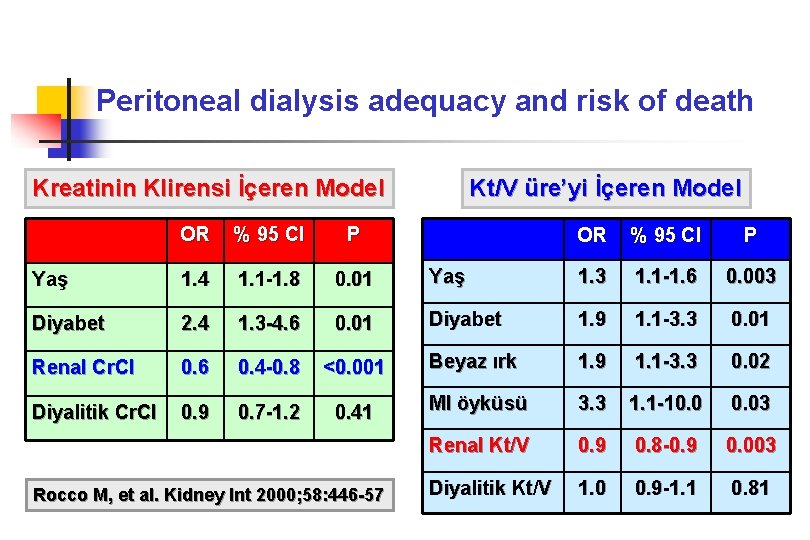 Peritoneal dialysis adequacy and risk of death

Kreatinin Klirensi İçeren Model

| | OR | % 95 CI | P |
|---|---|---|---|
| Yaş | 1.4 | 1.1-1.8 | 0.01 |
| Diyabet | 2.4 | 1.3-4.6 | 0.01 |
| Renal CrCl | 0.6 | 0.4-0.8 | <0.001 |
| Diyalitik CrCl | 0.9 | 0.7-1.2 | 0.41 |

Rocco M, et al. Kidney Int 2000;58:446-57

Kt/V üre'yi İçeren Model

| | OR | % 95 CI | P |
|---|---|---|---|
| Yaş | 1.3 | 1.1-1.6 | 0.003 |
| Diyabet | 1.9 | 1.1-3.3 | 0.01 |
| Beyaz ırk | 1.9 | 1.1-3.3 | 0.02 |
| MI öyküsü | 3.3 | 1.1-10.0 | 0.03 |
| Renal Kt/V | 0.9 | 0.8-0.9 | 0.003 |
| Diyalitik Kt/V | 1.0 | 0.9-1.1 | 0.81 |